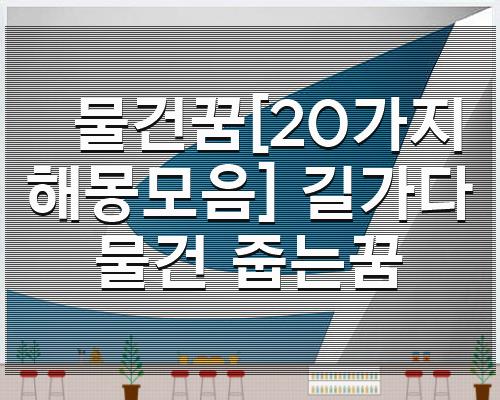 물건꿈[20가지 해몽모음] 길가다 물건 줍는꿈